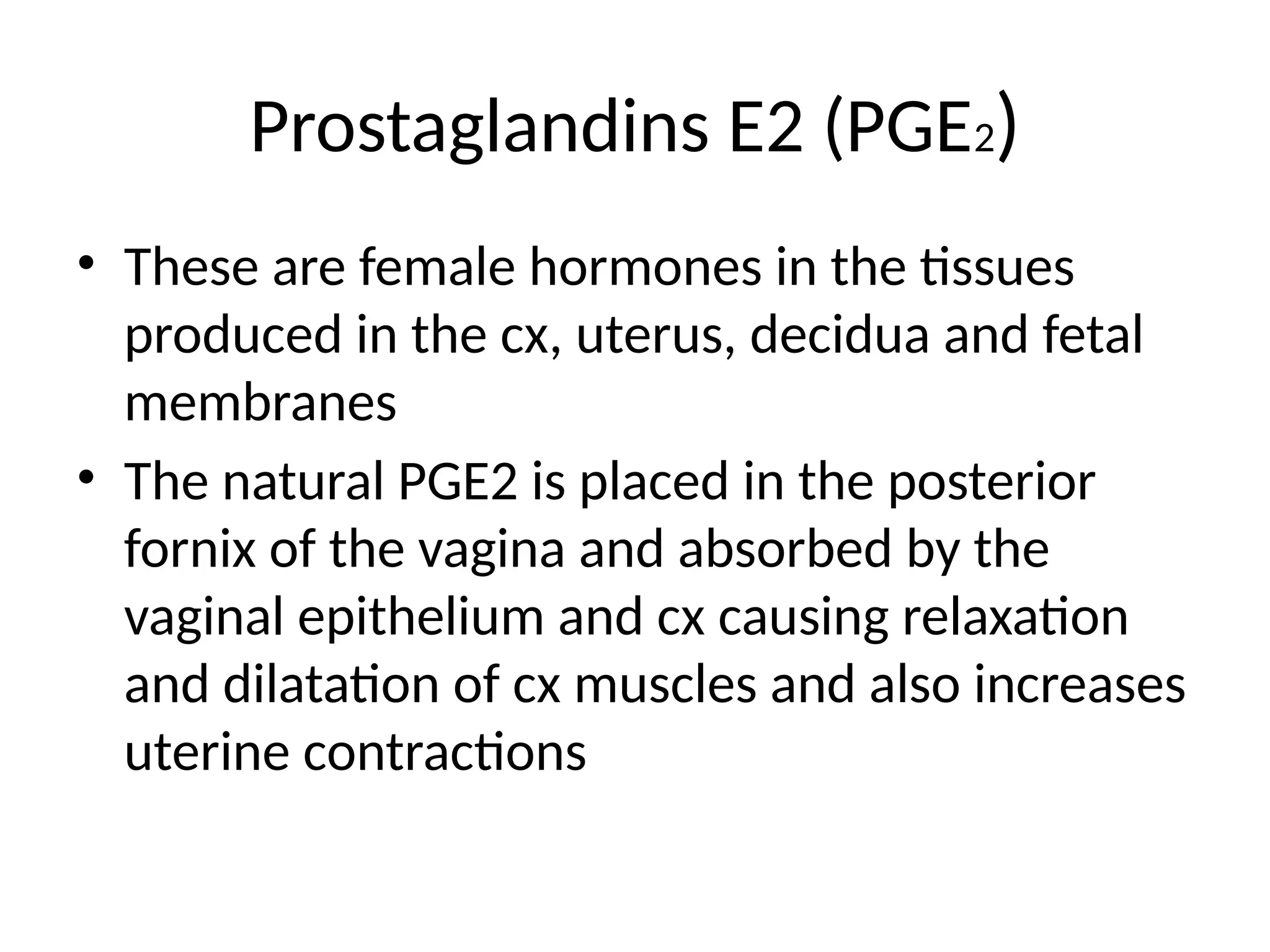 Prostaglandins E2 ($PGE_2$)

• These are female hormones in the tissues produced in the cx, uterus, decidua and fetal membranes

• The natural PGE2 is placed in the posterior fornix of the vagina and absorbed by the vaginal epithelium and cx causing relaxation and dilatation of cx muscles and also increases uterine contractions